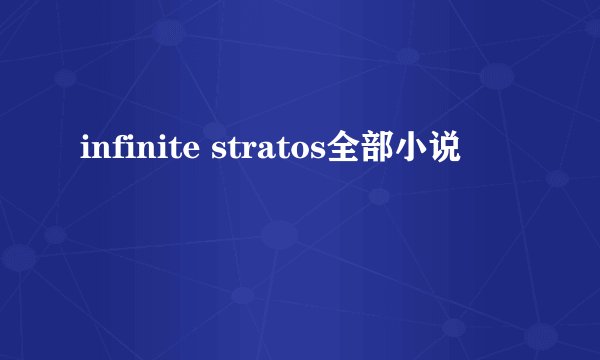 infinite stratos全部小说